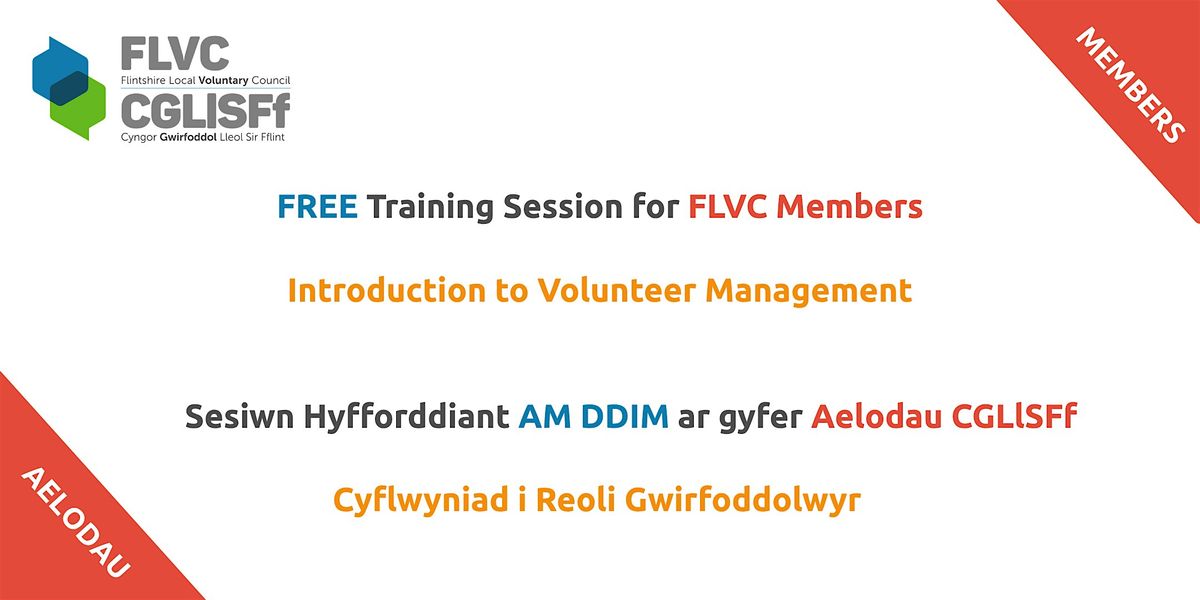 FLVC
Flintshire Local Voluntary Council
CGLlSFf
Cyngor Gwirfoddol Lleol Sir Fflint

MEMBERS

FREE Training Session for FLVC Members

Introduction to Volunteer Management

Sesiwn Hyfforddiant AM DDIM ar gyfer Aelodau CGLlSFf

Cyflwyniad i Reoli Gwirfoddolwyr

AELODAU